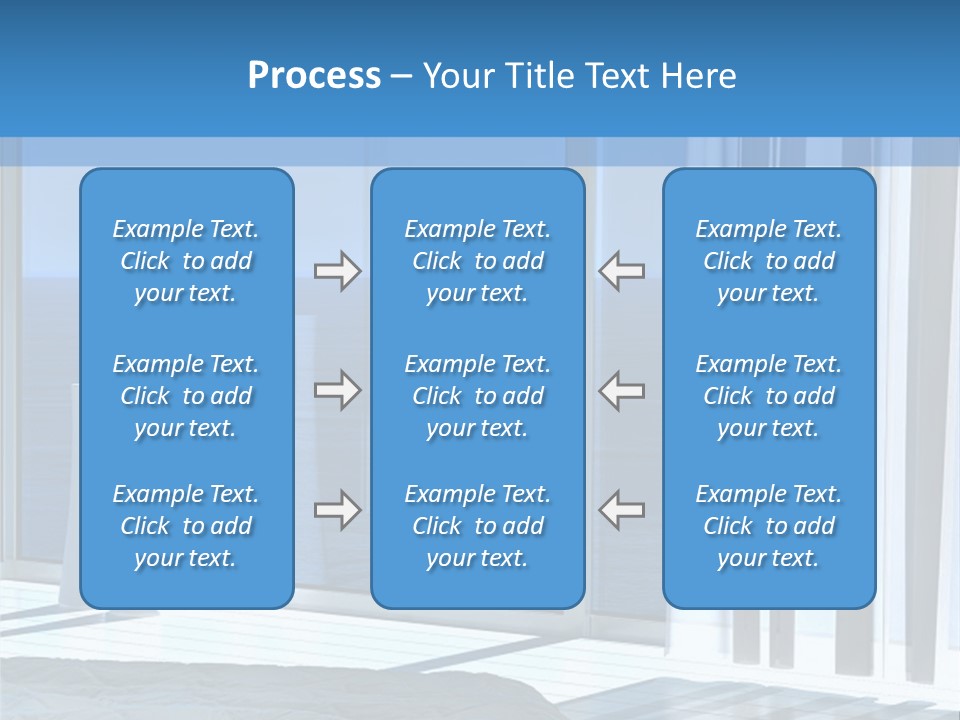 Process – Your Title Text Here

Example Text. Click to add your text.

Example Text. Click to add your text.

Example Text. Click to add your text.

Example Text. Click to add your text.

Example Text. Click to add your text.

Example Text. Click to add your text.

Example Text. Click to add your text.

Example Text. Click to add your text.

Example Text. Click to add your text.